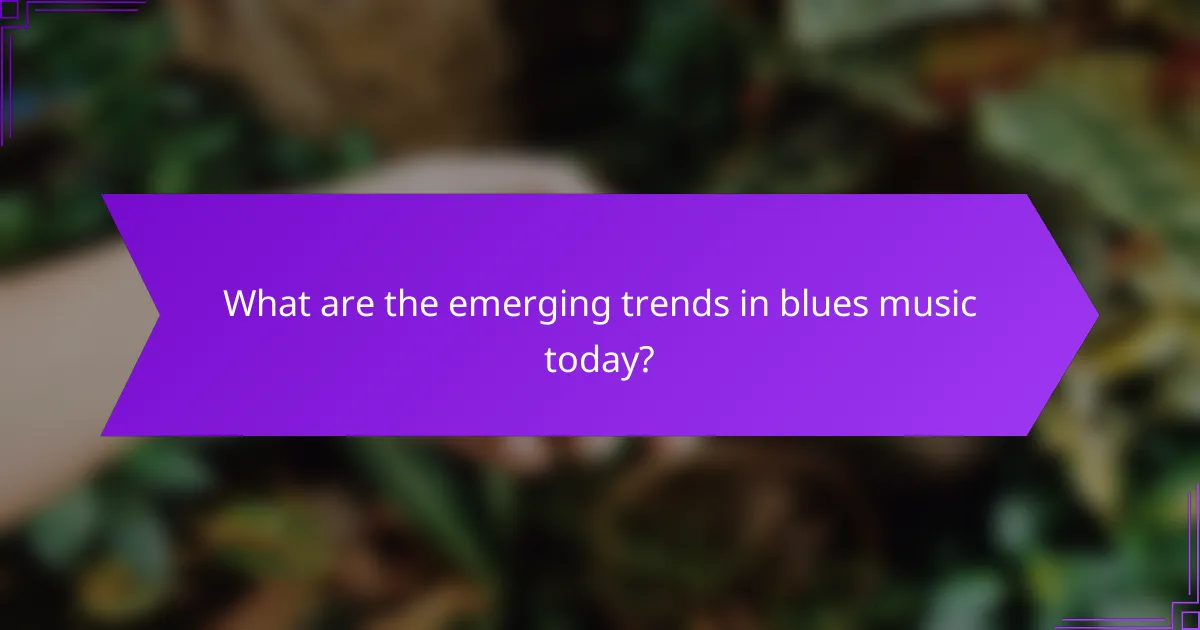 What are the emerging trends in blues music today?